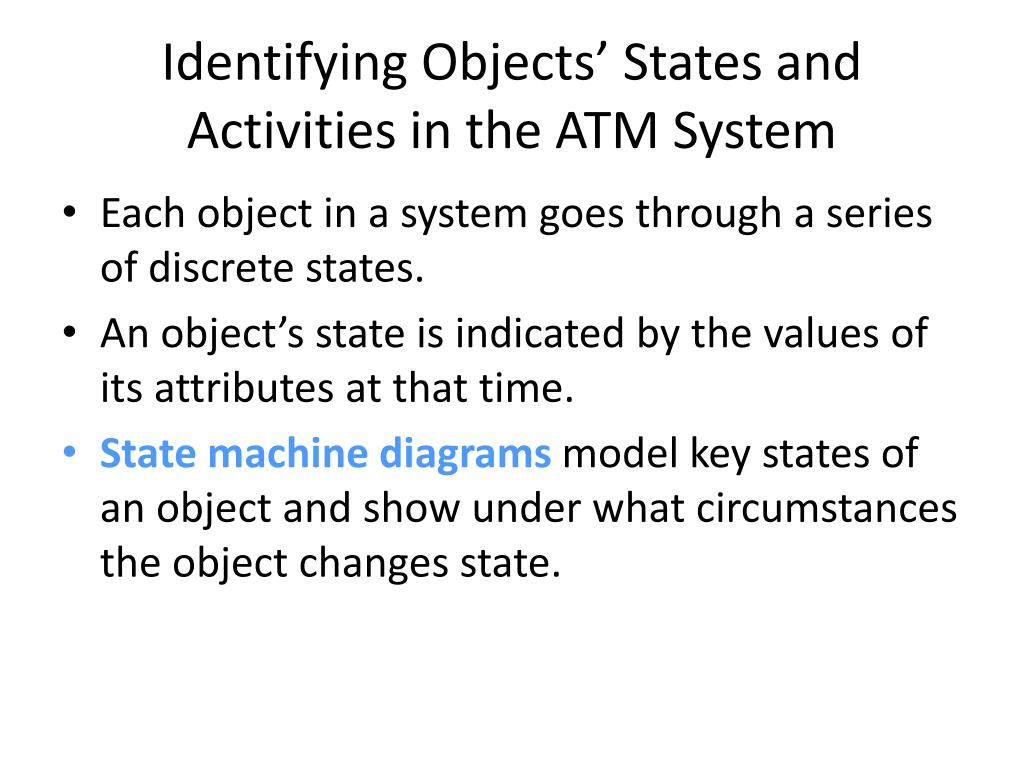 Identifying Objects’ States and Activities in the ATM System

• Each object in a system goes through a series of discrete states.
• An object’s state is indicated by the values of its attributes at that time.
• State machine diagrams model key states of an object and show under what circumstances the object changes state.